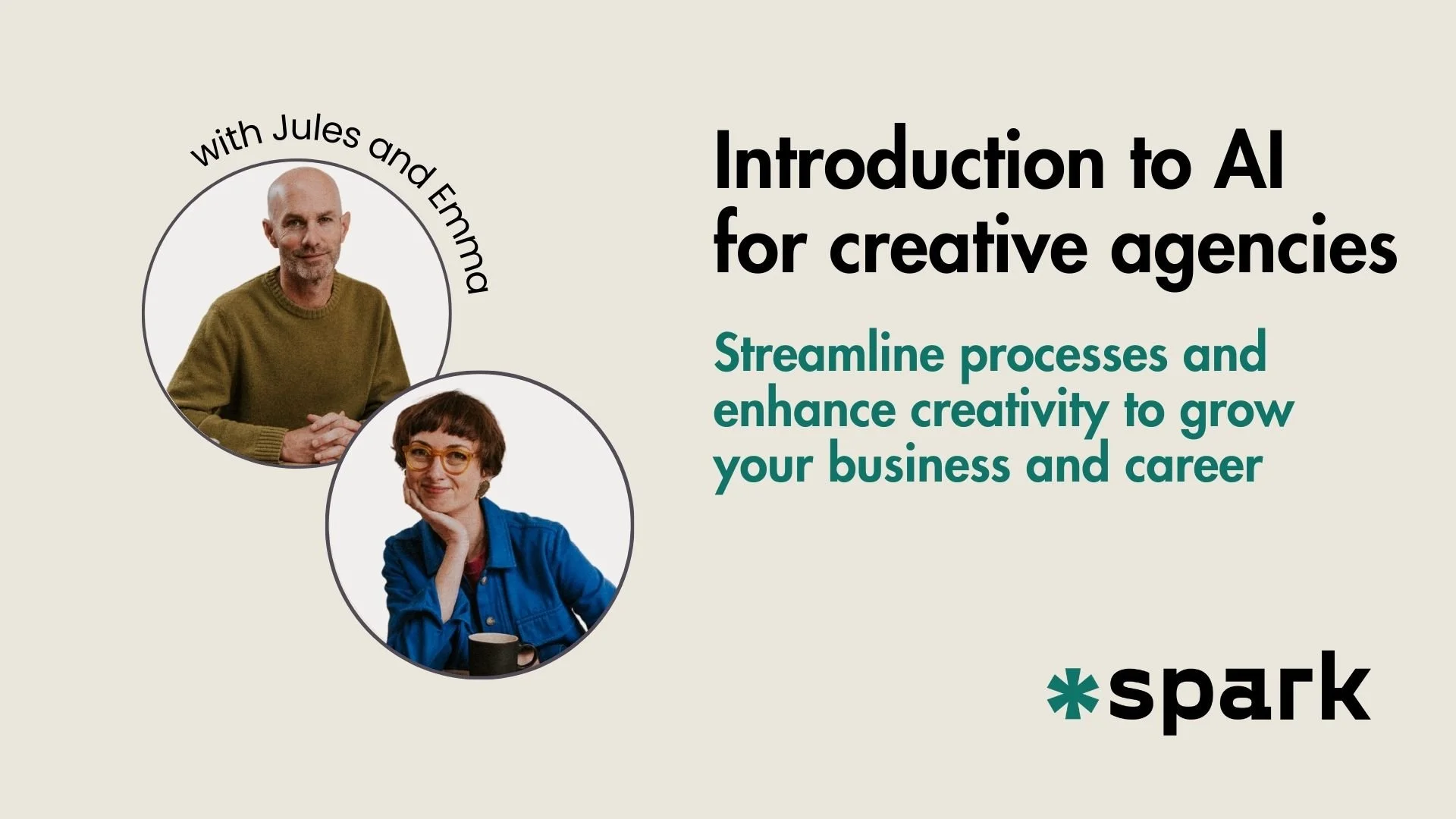 with Jules and Emma

Introduction to AI for creative agencies

Streamline processes and enhance creativity to grow your business and career

*spark